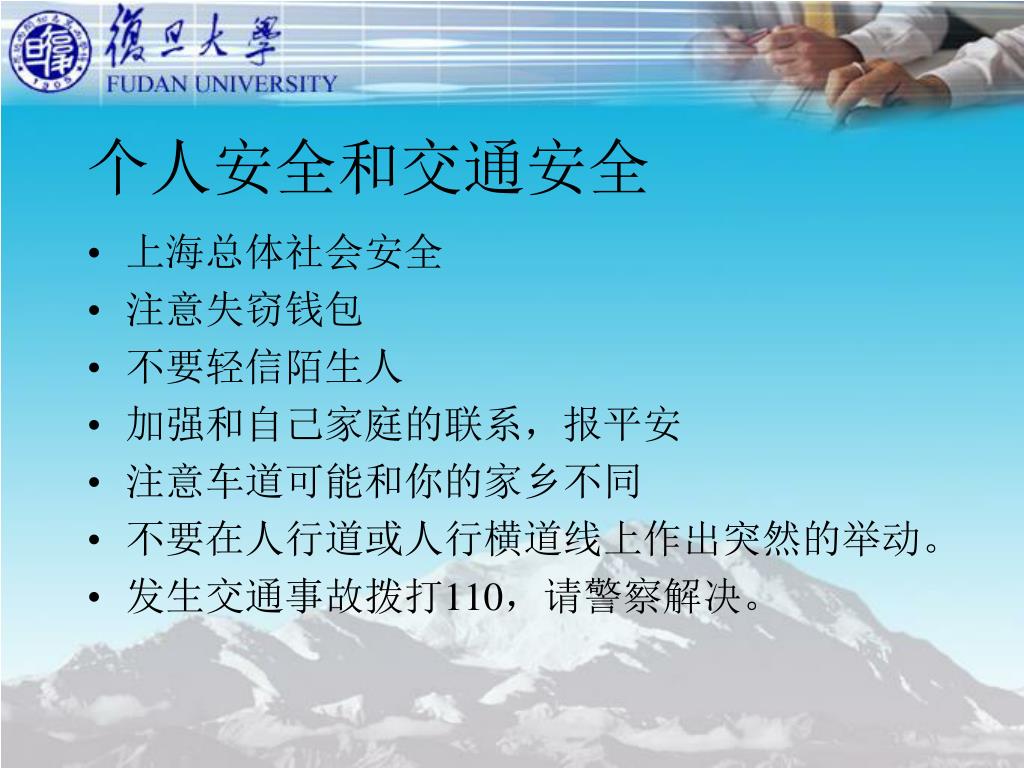 復旦大學
FUDAN UNIVERSITY

个人安全和交通安全

• 上海总体社会安全
• 注意失窃钱包
• 不要轻信陌生人
• 加强和自己家庭的联系，报平安
• 注意车道可能和你的家乡不同
• 不要在人行道或人行横道线上作出突然的举动。
• 发生交通事故拨打110，请警察解决。